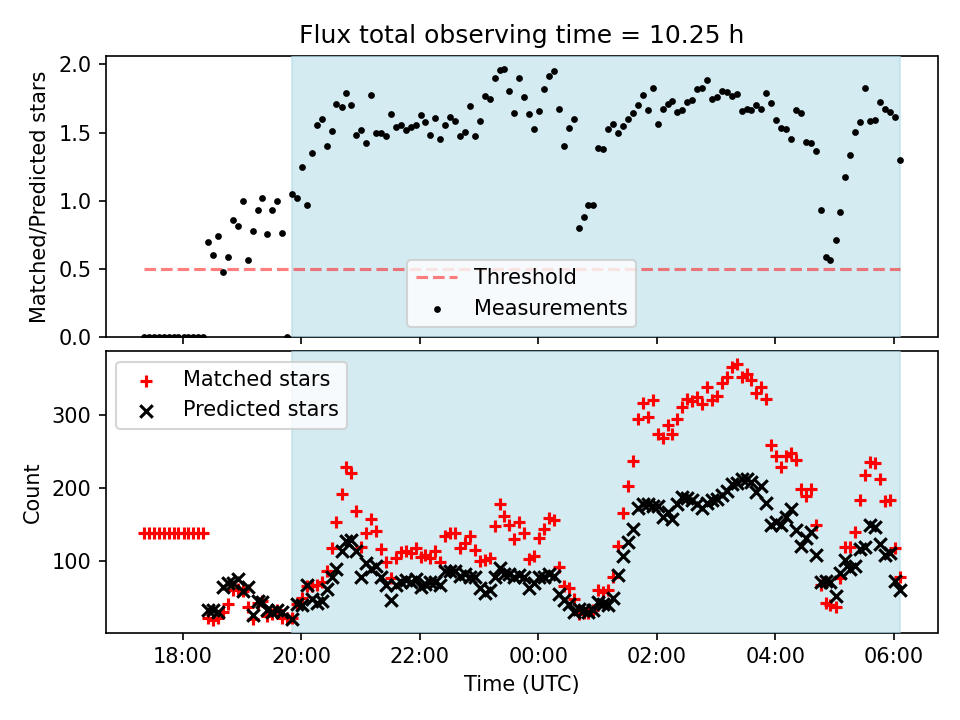 Flux total observing time = 10.25 h

Matched/Predicted stars

2.0
1.5
1.0
0.5
0.0

Threshold
Measurements

Matched stars
Predicted stars

Count

300
200
100

18:00
20:00
22:00
00:00
02:00
04:00
06:00

Time (UTC)